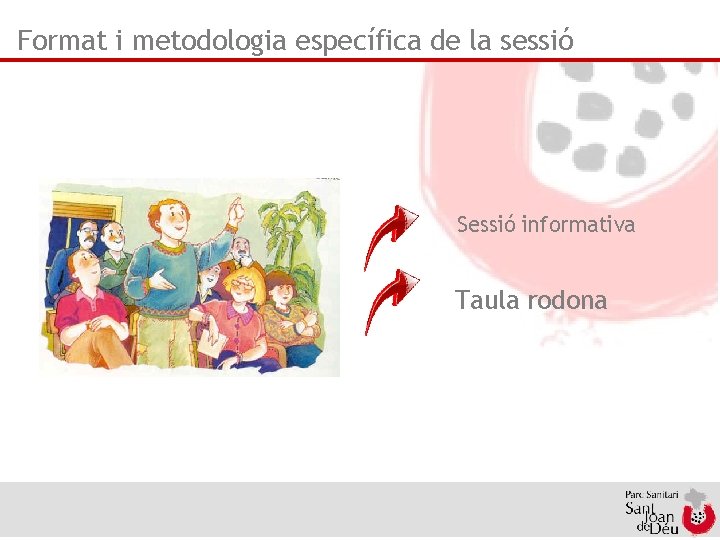 Format i metodologia específica de la sessió

Sessió informativa

Taula rodona

Parc Sanitari Sant Joan de Déu